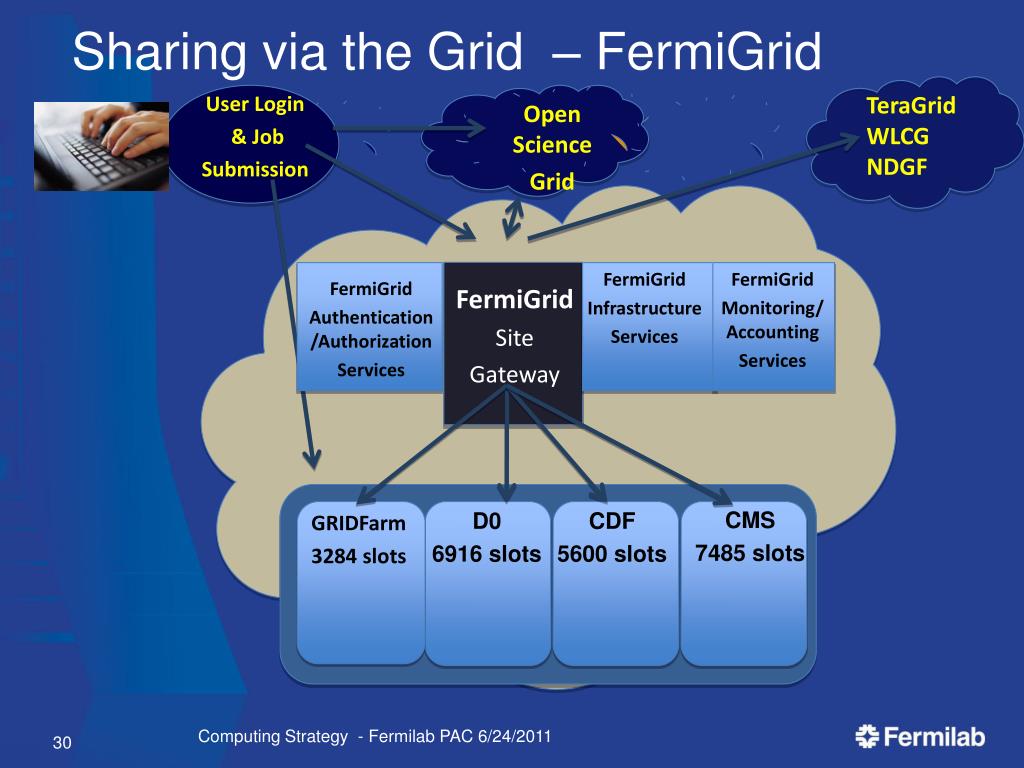 Sharing via the Grid – FermiGrid

User Login & Job Submission

Open Science Grid

TeraGrid
WLCG
NDGF

FermiGrid Authentication /Authorization Services

FermiGrid Site Gateway

FermiGrid Infrastructure Services

FermiGrid Monitoring/ Accounting Services

GRIDFarm
3284 slots

D0
6916 slots

CDF
5600 slots

CMS
7485 slots

30

Computing Strategy - Fermilab PAC 6/24/2011

Fermilab